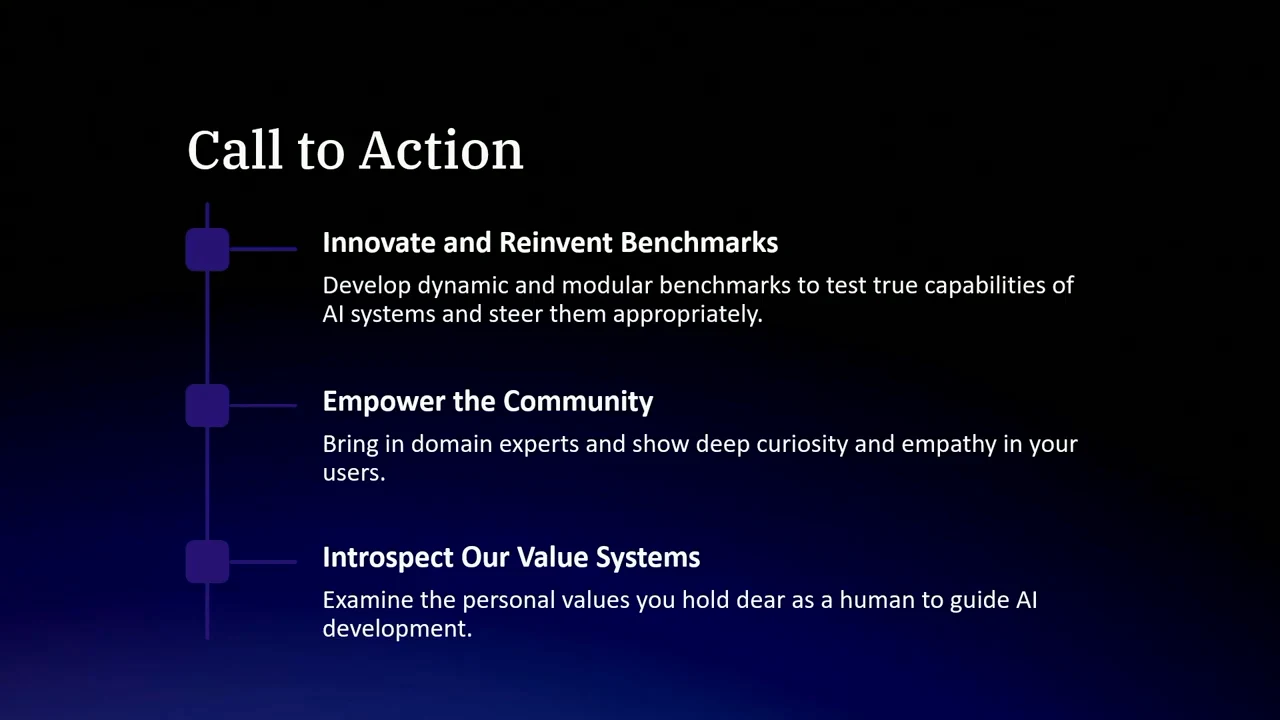 Call to Action

Innovate and Reinvent Benchmarks

Develop dynamic and modular benchmarks to test true capabilities of AI systems and steer them appropriately.

Empower the Community

Bring in domain experts and show deep curiosity and empathy in your users.

Introspect Our Value Systems

Examine the personal values you hold dear as a human to guide AI development.